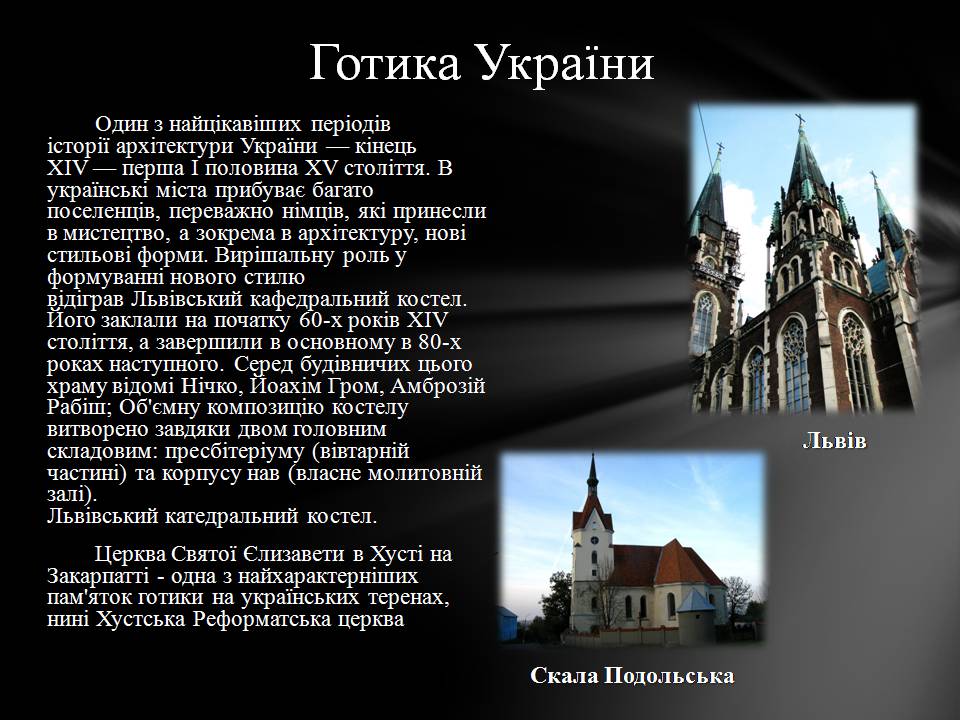 Готика України

Один з найцікавіших періодів історії архітектури України — кінець XIV — перша I половина XV століття. В українські міста прибуває багато поселенців, переважно німців, які принесли в мистецтво, а зокрема в архітектуру, нові стильові форми. Вирішальну роль у формуванні нового стилю відіграв Львівський кафедральний костел. Його заклали на початку 60-х років XIV століття, а завершили в основному в 80-х роках наступного. Серед будівничих цього храму відомі Нічко, Йоахім Гром, Амброзій Рабіш; Об'ємну композицію костелу витворено завдяки двом головним складовим: пресбітеріуму (вівтарній частині) та корпусу нав (власне молитовній залі).
Львівський катедральний костел.

Церква Святої Єлизавети в Хусті на Закарпатті - одна з найхарактерніших пам'яток готики на українських теренах, нині Хустська Реформатська церква

Львів

Скала Подольська